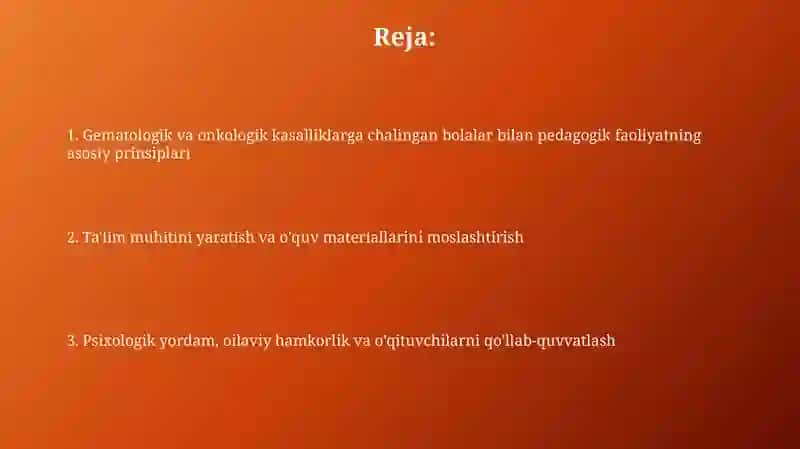 Reja:

1. Gematologik va onkologik kasalliklarga chalingan bolalar bilan pedagogik faoliyatning asosiy prinsiplari

2. Ta'lim muhitini yaratish va o'quv materiallarini moslashtirish

3. Psixologik yordam, oilaviy hamkorlik va o'qituvchilarni qo'llab-quvvatlash